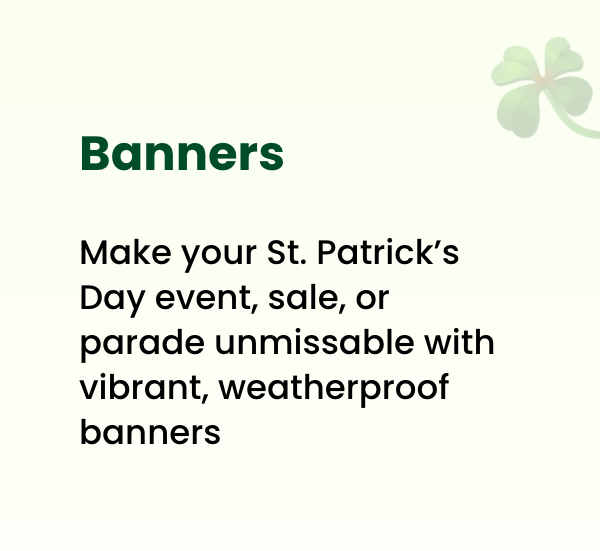 Banners

Make your St. Patrick’s Day event, sale, or parade unmissable with vibrant, weatherproof banners